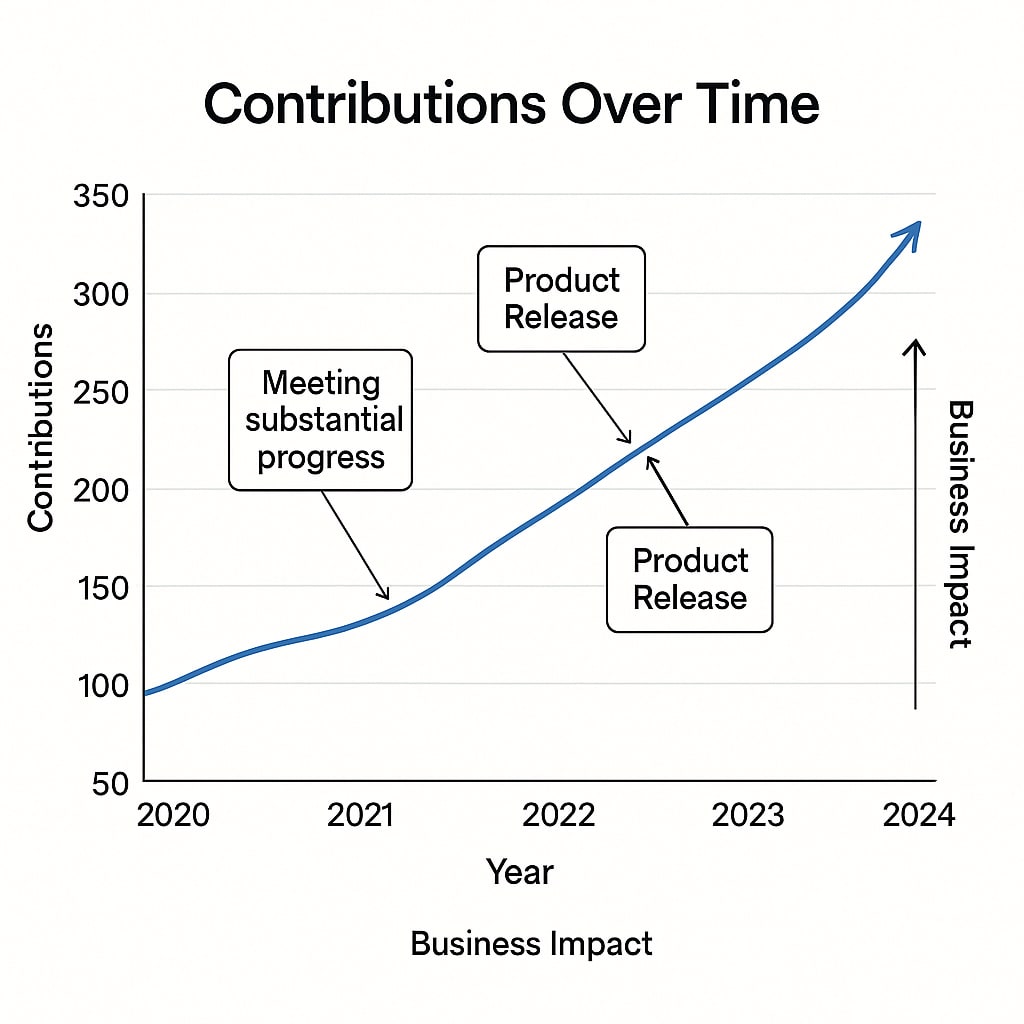 Contributions Over Time

Contributions

350
300
250
200
150
100
50

Meeting substantial progress

Product Release

Product Release

Business Impact

2020
2021
2022
2023
2024

Year

Business Impact